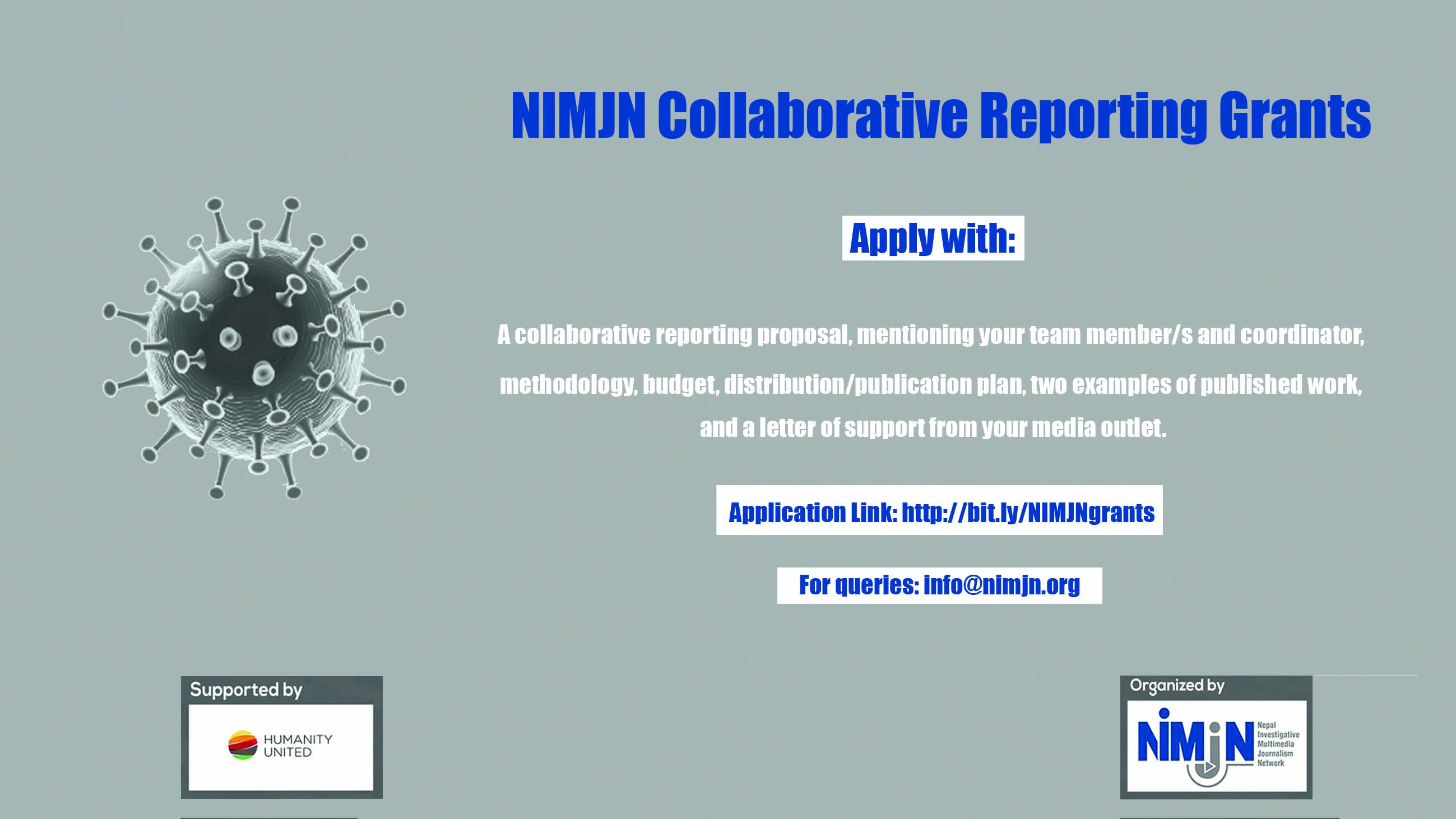 NIMJN Collaborative Reporting Grants

Apply with:

A collaborative reporting proposal, mentioning your team member/s and coordinator, methodology, budget, distribution/publication plan, two examples of published work, and a letter of support from your media outlet.

Application Link: http://bit.ly/NIMJNgrants

For queries: info@nimjn.org

Supported by

HUMANITY UNITED

Organized by

NIMJN Nepal Investigative Multimedia Journalism Network